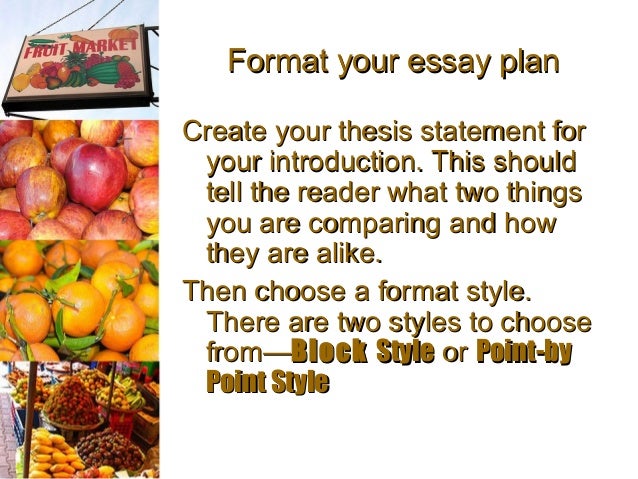 FRUIT MARKET

Format your essay plan

Create your thesis statement for your introduction. This should tell the reader what two things you are comparing and how they are alike.

Then choose a format style. There are two styles to choose from—Block Style or Point-by Point Style